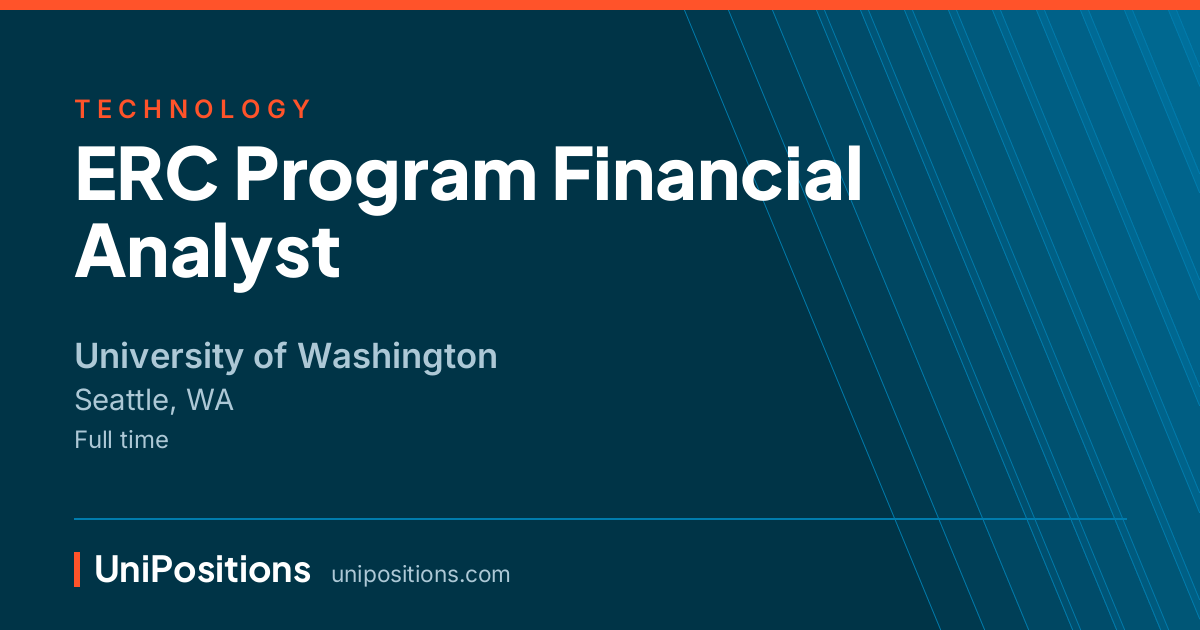 TECHNOLOGY

ERC Program Financial Analyst

University of Washington

Seattle, WA

Full time

UniPositions unipositions.com